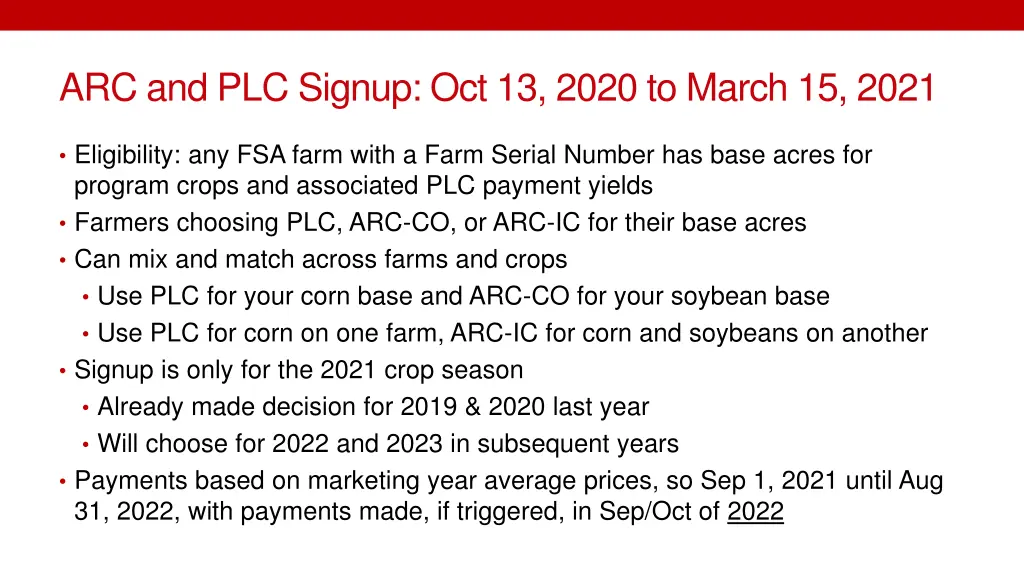 ARC and PLC Signup: Oct 13, 2020 to March 15, 2021

• Eligibility: any FSA farm with a Farm Serial Number has base acres for program crops and associated PLC payment yields
• Farmers choosing PLC, ARC-CO, or ARC-IC for their base acres
• Can mix and match across farms and crops
  • Use PLC for your corn base and ARC-CO for your soybean base
  • Use PLC for corn on one farm, ARC-IC for corn and soybeans on another
• Signup is only for the 2021 crop season
  • Already made decision for 2019 & 2020 last year
  • Will choose for 2022 and 2023 in subsequent years
• Payments based on marketing year average prices, so Sep 1, 2021 until Aug 31, 2022, with payments made, if triggered, in Sep/Oct of 2022